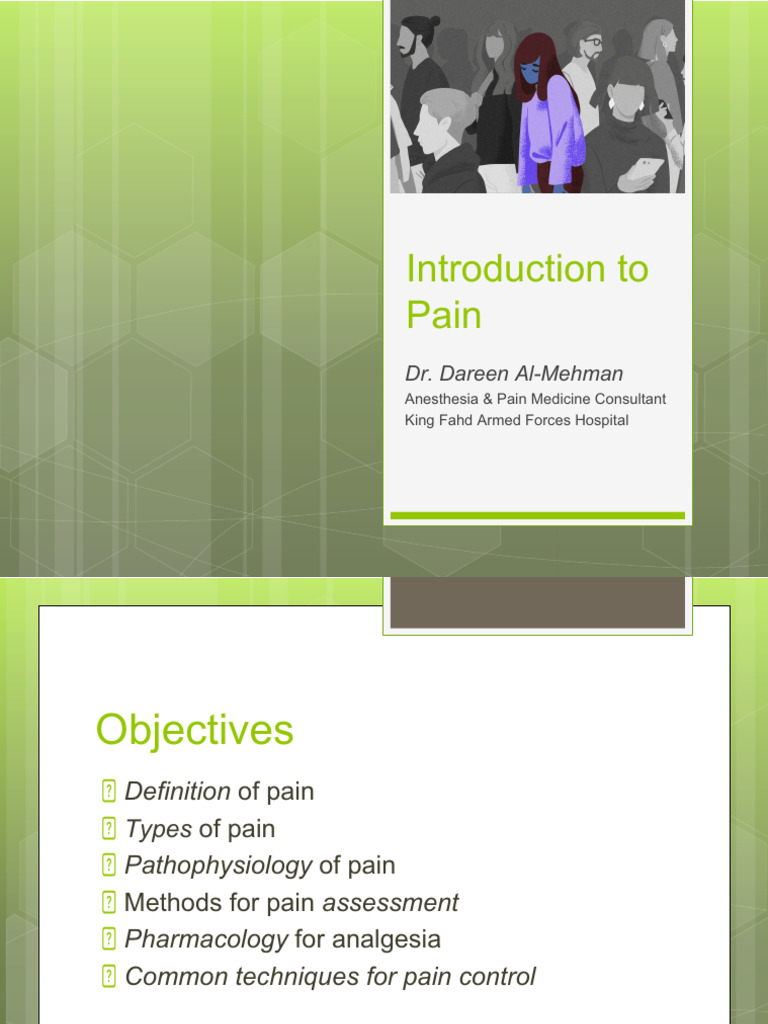 Introduction to Pain

Dr. Dareen Al-Mehman

Anesthesia & Pain Medicine Consultant

King Fahd Armed Forces Hospital

Objectives

Definition of pain

Types of pain

Pathophysiology of pain

Methods for pain assessment

Pharmacology for analgesia

Common techniques for pain control